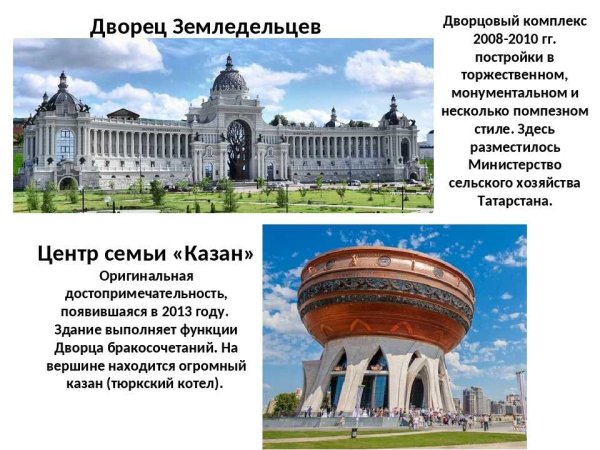 Дворец Земледельцев

Дворцовый комплекс 2008-2010 гг. постройки в торжественном, монументальном и несколько помпезном стиле. Здесь разместилось Министерство сельского хозяйства Татарстана.

Центр семьи «Казан»

Оригинальная достопримечательность, появившаяся в 2013 году. Здание выполняет функции Дворца бракосочетаний. На вершине находится огромный казан (тюркский котел).